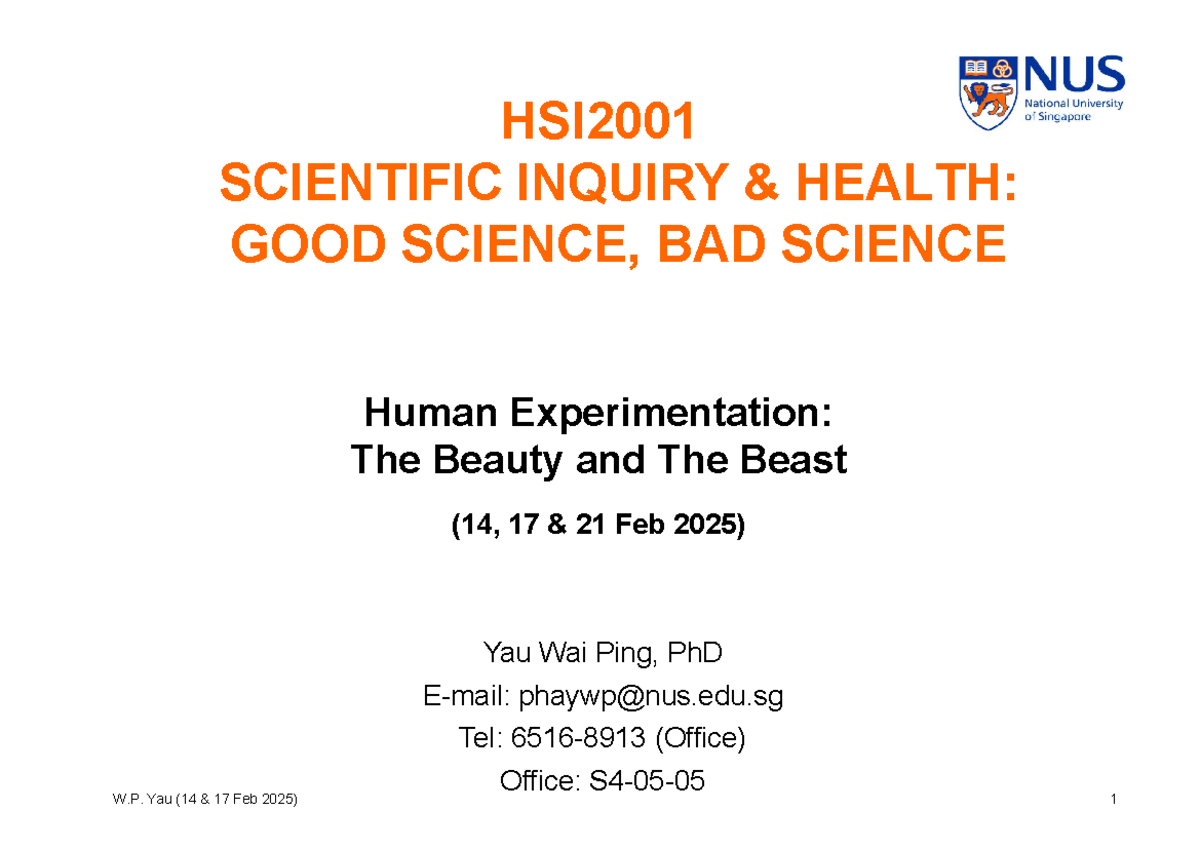 NUS
National University of Singapore

HSI2001
SCIENTIFIC INQUIRY & HEALTH:
GOOD SCIENCE, BAD SCIENCE

Human Experimentation:
The Beauty and The Beast

(14, 17 & 21 Feb 2025)

Yau Wai Ping, PhD
E-mail: phaywp@nus.edu.sg
Tel: 6516-8913 (Office)
Office: S4-05-05

W.P. Yau (14 & 17 Feb 2025)

1